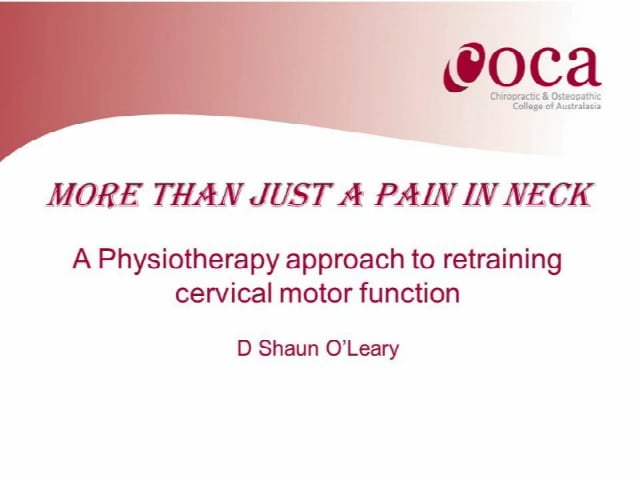 coca
Chiropractic & Osteopathic College of Australasia

MORE THAN JUST A PAIN IN NECK

A Physiotherapy approach to retraining cervical motor function

D Shaun O'Leary